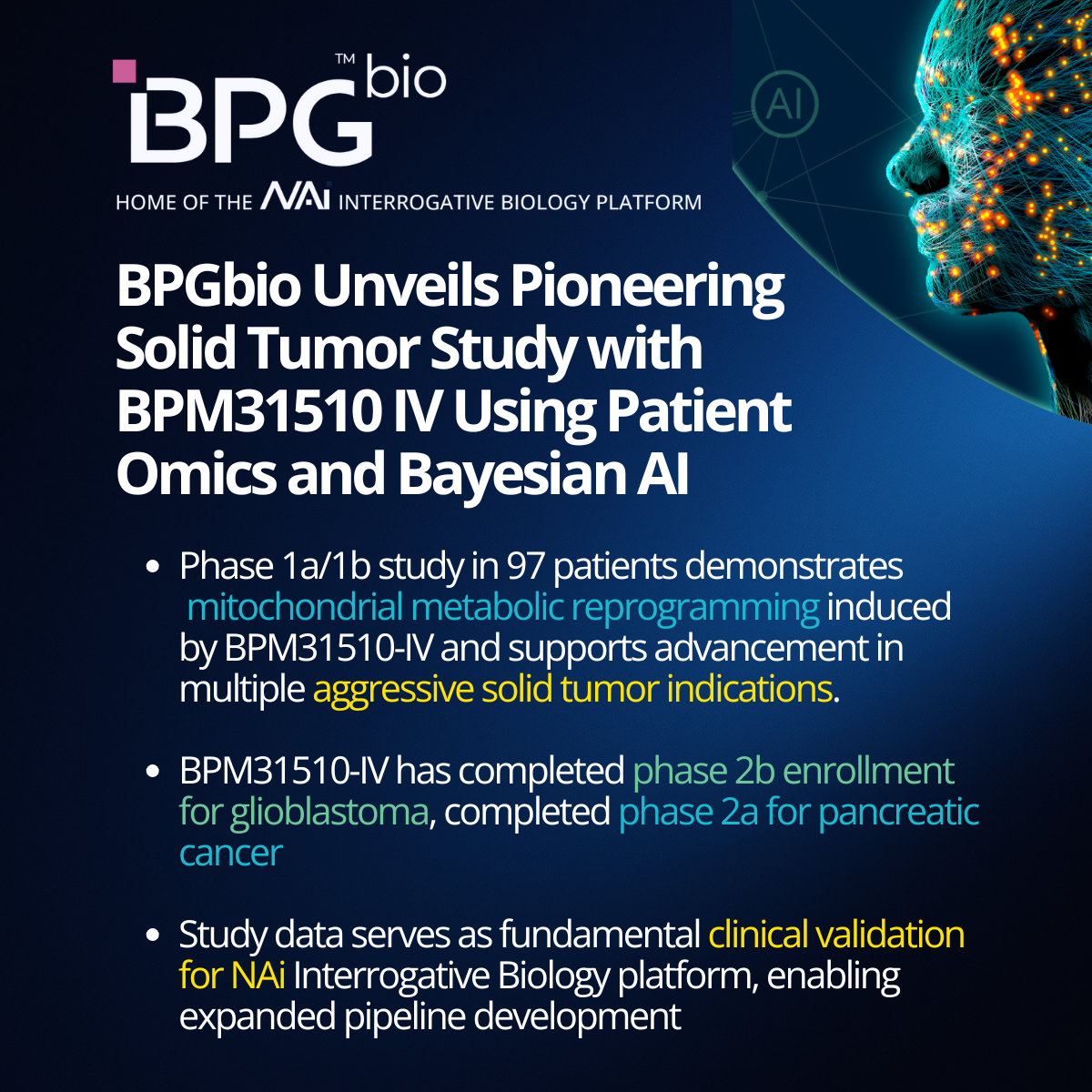 BPG™ bio

HOME OF THE NAi INTERROGATIVE BIOLOGY PLATFORM

AI

BPGbio Unveils Pioneering Solid Tumor Study with BPM31510 IV Using Patient Omics and Bayesian AI

• Phase 1a/1b study in 97 patients demonstrates mitochondrial metabolic reprogramming induced by BPM31510-IV and supports advancement in multiple aggressive solid tumor indications.

• BPM31510-IV has completed phase 2b enrollment for glioblastoma, completed phase 2a for pancreatic cancer

• Study data serves as fundamental clinical validation for NAi Interrogative Biology platform, enabling expanded pipeline development